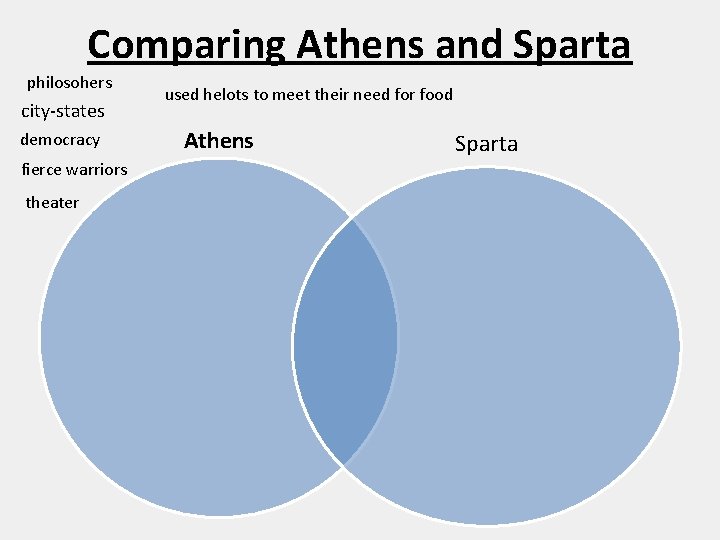 Comparing Athens and Sparta

philosohers

city-states

democracy

fierce warriors

theater

used helots to meet their need for food

Athens

Sparta